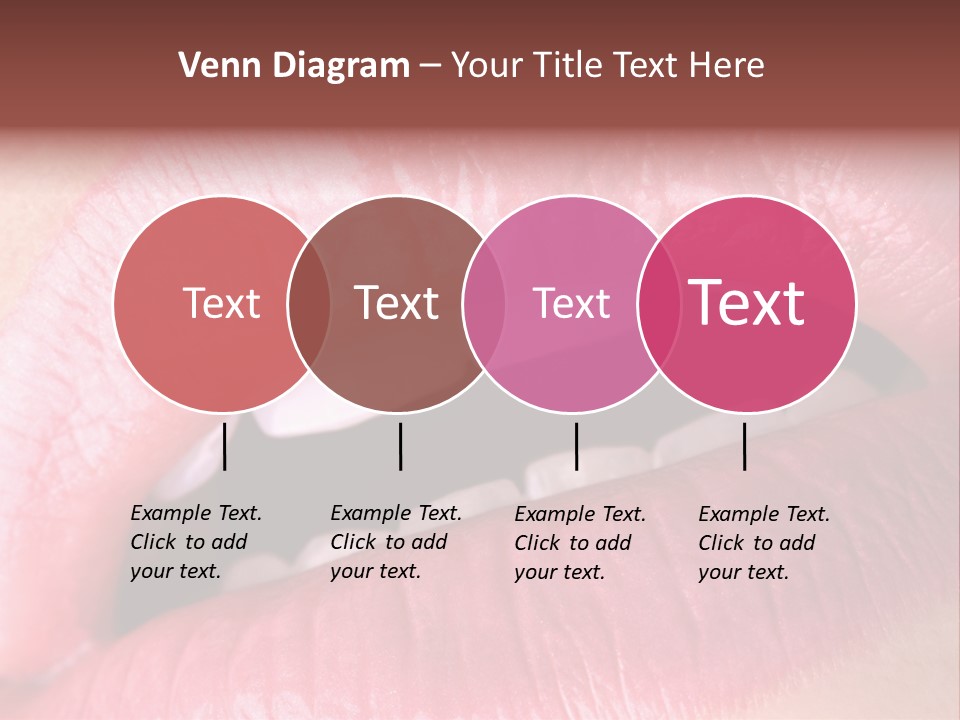 Venn Diagram – Your Title Text Here

Text

Text

Text

Text

Example Text. Click to add your text.

Example Text. Click to add your text.

Example Text. Click to add your text.

Example Text. Click to add your text.